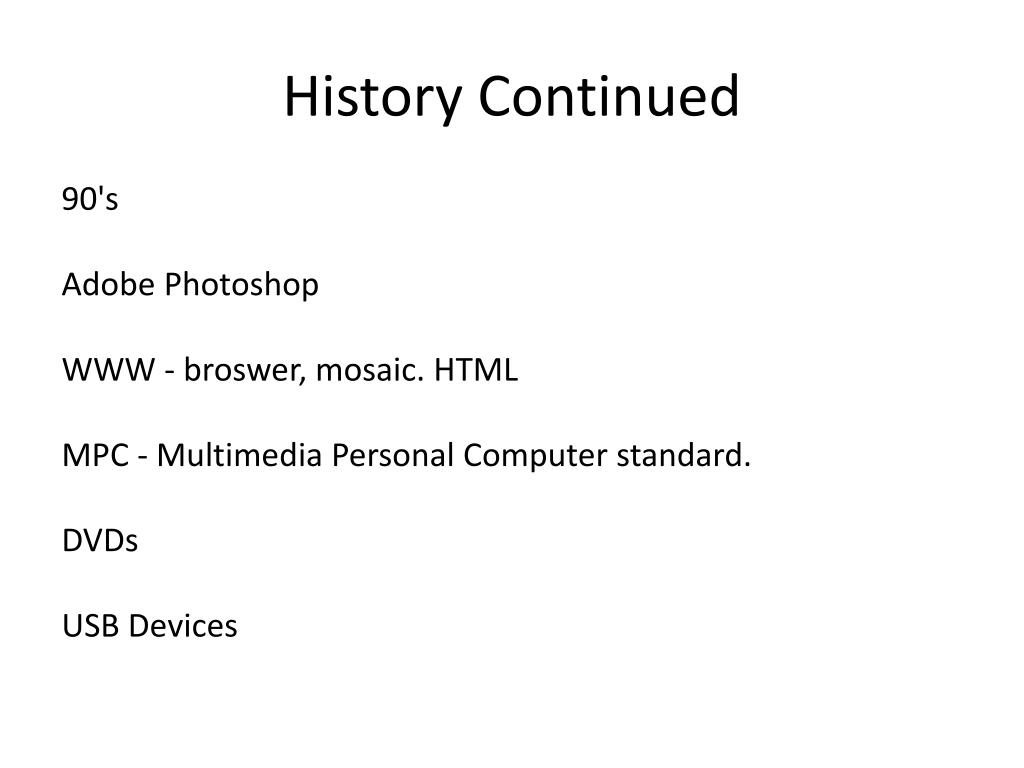 History Continued

90's

Adobe Photoshop

WWW - broswer, mosaic. HTML

MPC - Multimedia Personal Computer standard.

DVDs

USB Devices